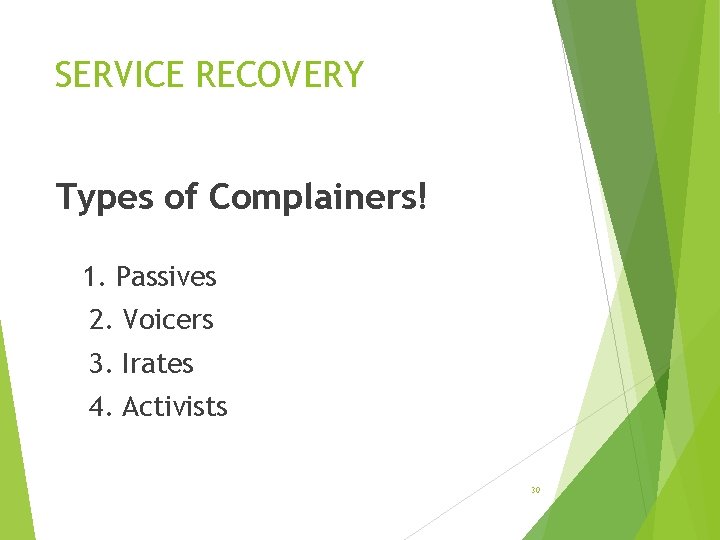 SERVICE RECOVERY

Types of Complainers!

1. Passives
2. Voicers
3. Irates
4. Activists

30